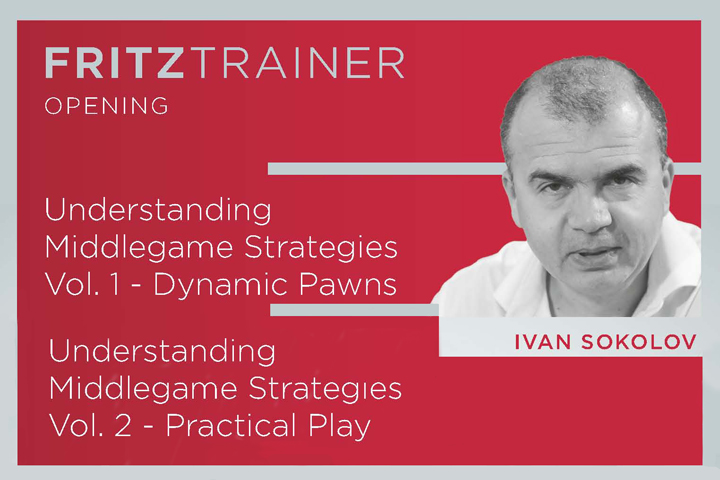 FRITZTRAINER
OPENING

Understanding Middlegame Strategies Vol. 1 - Dynamic Pawns

Understanding Middlegame Strategies Vol. 2 - Practical Play

IVAN SOKOLOV